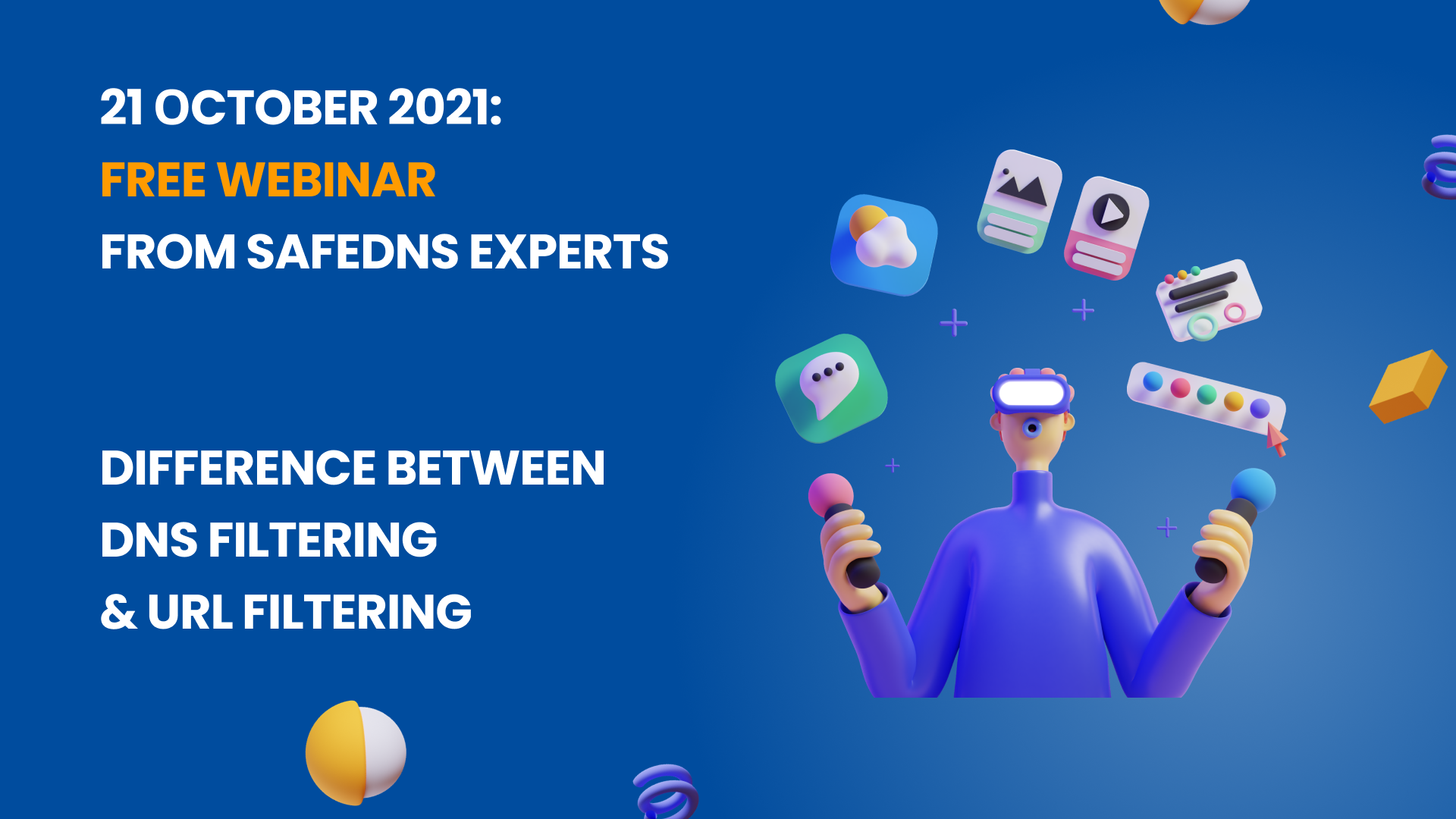 21 OCTOBER 2021:
FREE WEBINAR
FROM SAFEDNS EXPERTS

DIFFERENCE BETWEEN
DNS FILTERING
& URL FILTERING